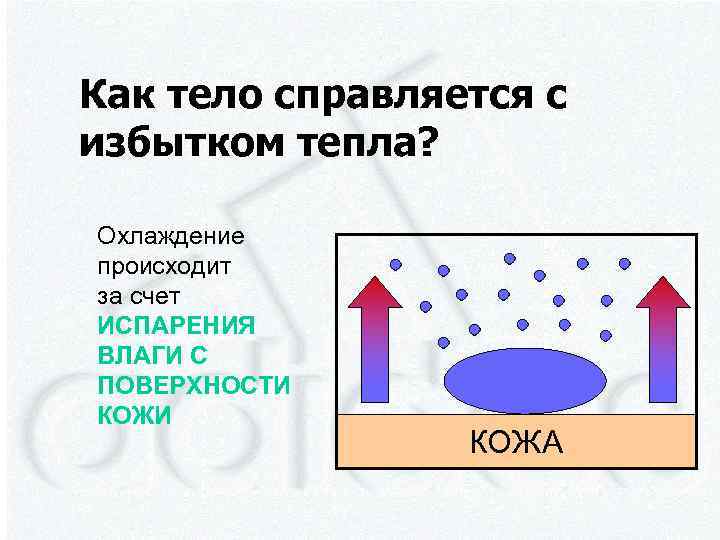 Как тело справляется с избытком тепла?

Охлаждение происходит за счет ИСПАРЕНИЯ ВЛАГИ С ПОВЕРХНОСТИ КОЖИ

КОЖА